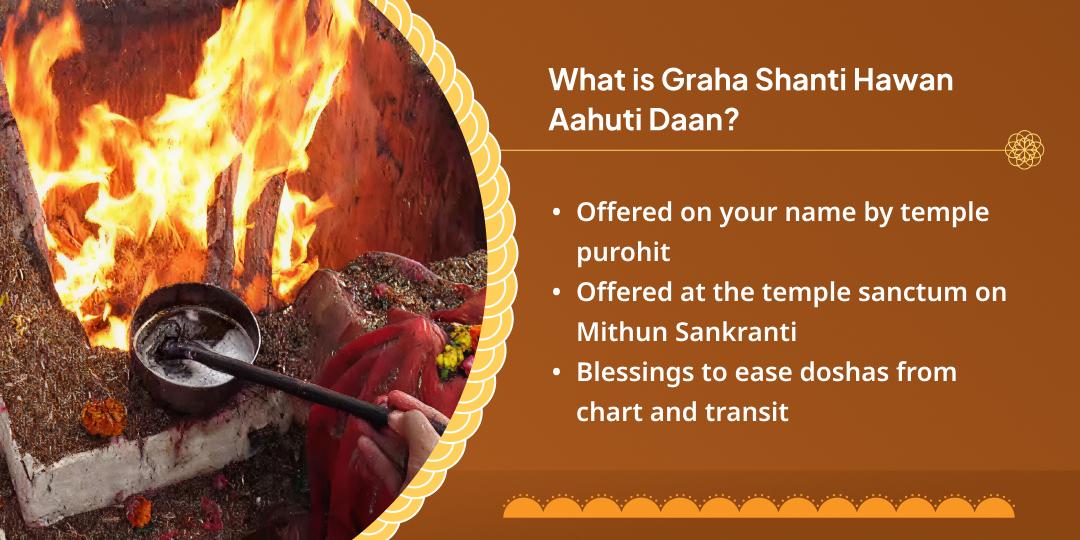 What is Graha Shanti Hawan Aahuti Daan?

• Offered on your name by temple purohit
• Offered at the temple sanctum on Mithun Sankranti
• Blessings to ease doshas from chart and transit